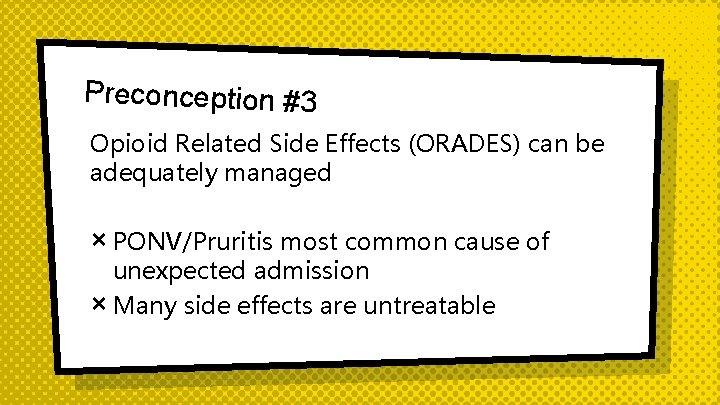 Preconception #3

Opioid Related Side Effects (ORADES) can be adequately managed

× PONV/Pruritis most common cause of unexpected admission
× Many side effects are untreatable